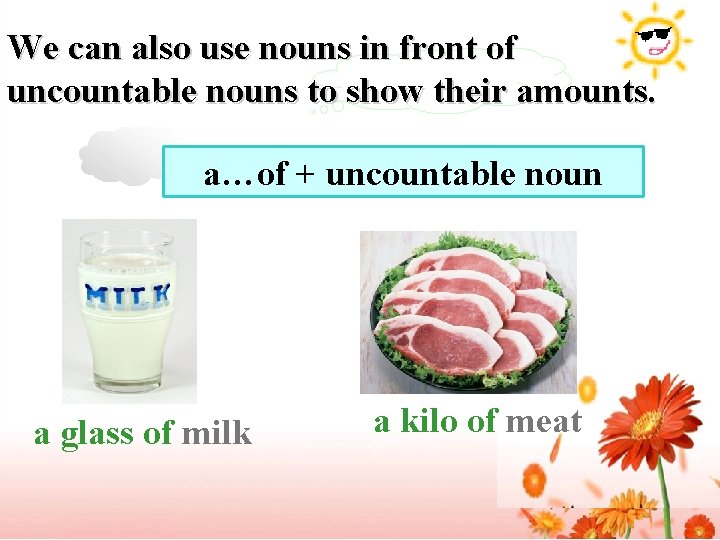 We can also use nouns in front of uncountable nouns to show their amounts.

a…of + uncountable noun

MILK

a glass of milk

a kilo of meat